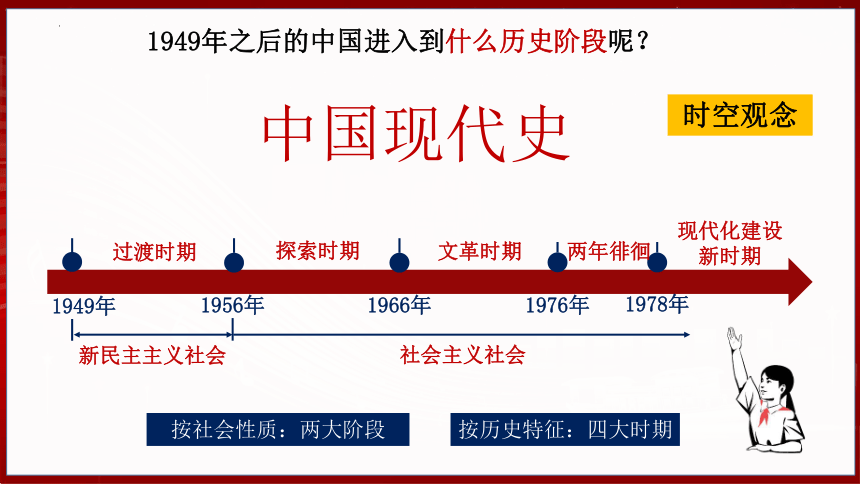 1949年之后的中国进入到什么历史阶段呢？

中国现代史

时空观念

过渡时期
探索时期
文革时期
两年徘徊
现代化建设新时期

1949年
1956年
1966年
1976年
1978年

新民主主义社会
社会主义社会

按社会性质：两大阶段
按历史特征：四大时期